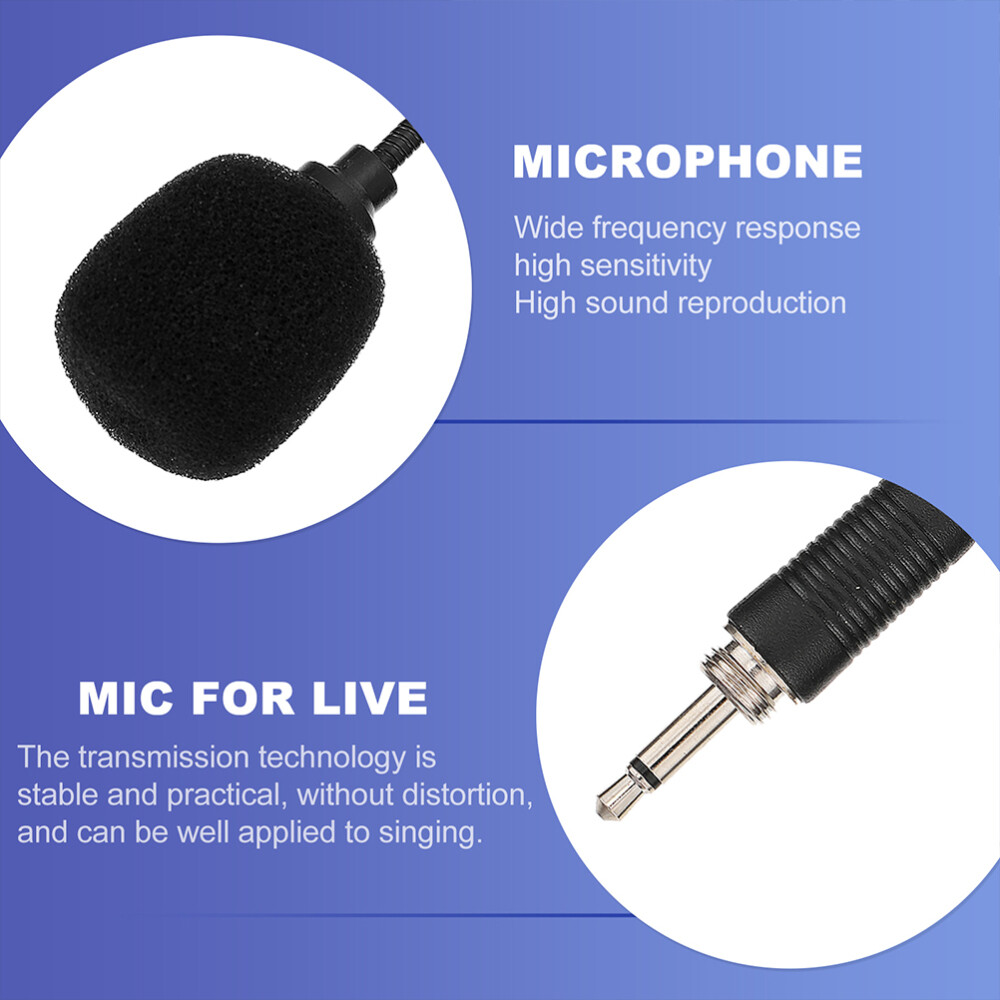 MICROPHONE

Wide frequency response
high sensitivity
High sound reproduction

MIC FOR LIVE

The transmission technology is stable and practical, without distortion, and can be well applied to singing.